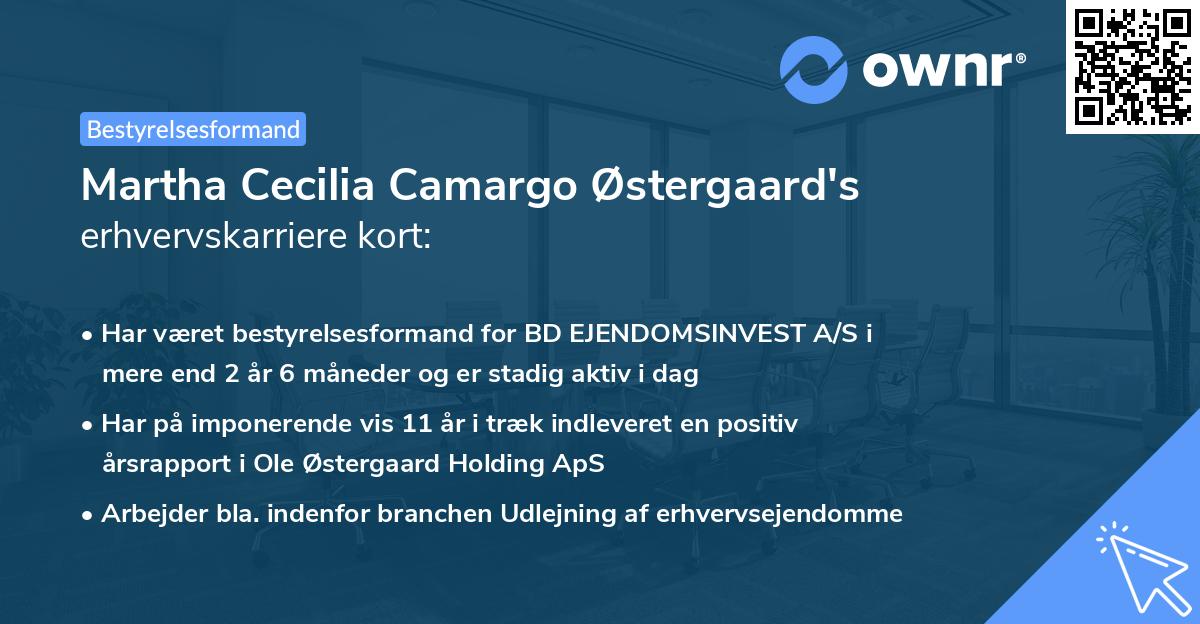 ownr®

Bestyrelsesformand

Martha Cecilia Camargo Østergaard's erhvervskarriere kort:

• Har været bestyrelsesformand for BD EJENDOMSINVEST A/S i mere end 2 år 6 måneder og er stadig aktiv i dag

• Har på imponerende vis 11 år i træk indleveret en positiv årsrapport i Ole Østergaard Holding ApS

• Arbejder bla. indenfor branchen Udlejning af erhvervsejendomme